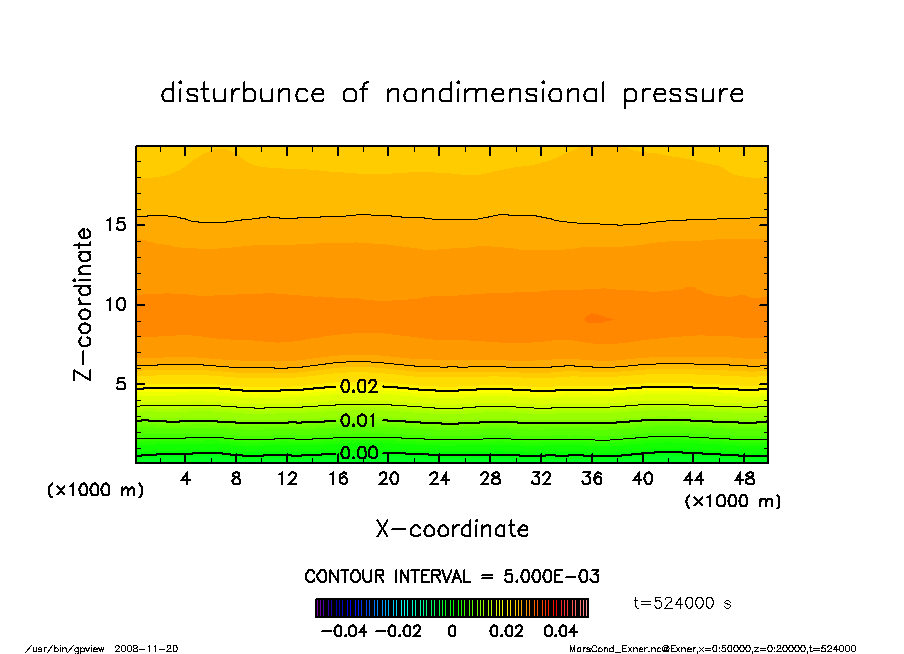 disturbunce of nondimensional pressure

Z-coordinate

15

10

5

0.02

0.01

0.00

(×1000 m)

4 8 12 16 20 24 28 32 36 40 44 48

(×1000 m)

X-coordinate

CONTOUR INTERVAL = 5.000E-03

t=524000 s

-0.04 -0.02 0 0.02 0.04

/usr/bin/gpview 2008-11-20

MarsCond_Exner.nc@Exner,x=0:50000,z=0:20000,t=524000